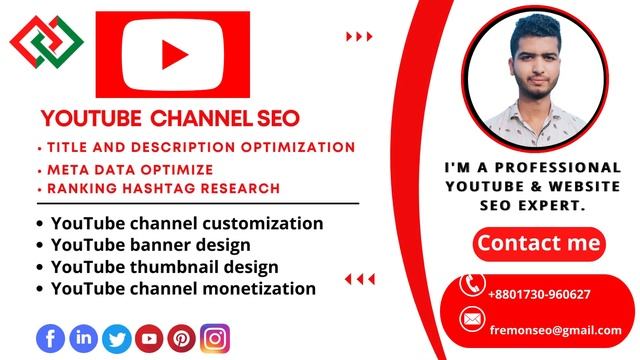 YOUTUBE CHANNEL SEO

• TITLE AND DESCRIPTION OPTIMIZATION
• META DATA OPTIMIZE
• RANKING HASHTAG RESEARCH

• YouTube channel customization
• YouTube banner design
• YouTube thumbnail design
• YouTube channel monetization

I'M A PROFESSIONAL YOUTUBE & WEBSITE SEO EXPERT.

Contact me

+8801730-960627

fremonseo@gmail.com